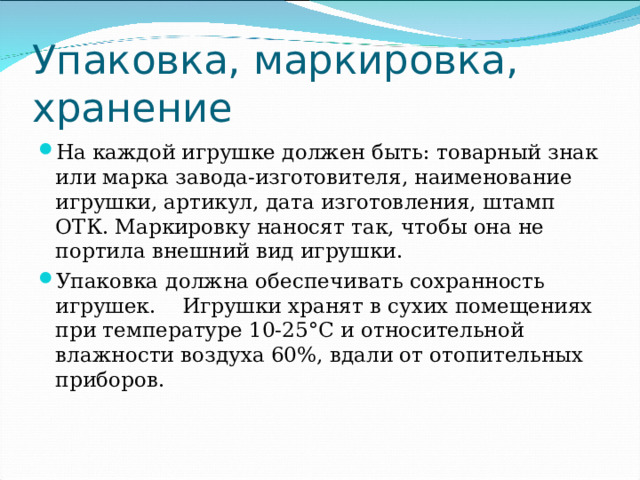 Упаковка, маркировка, хранение

На каждой игрушке должен быть: товарный знак или марка завода-изготовителя, наименование игрушки, артикул, дата изготовления, штамп ОТК. Маркировку наносят так, чтобы она не портила внешний вид игрушки.

Упаковка должна обеспечивать сохранность игрушек. Игрушки хранят в сухих помещениях при температуре 10-25°С и относительной влажности воздуха 60%, вдали от отопительных приборов.